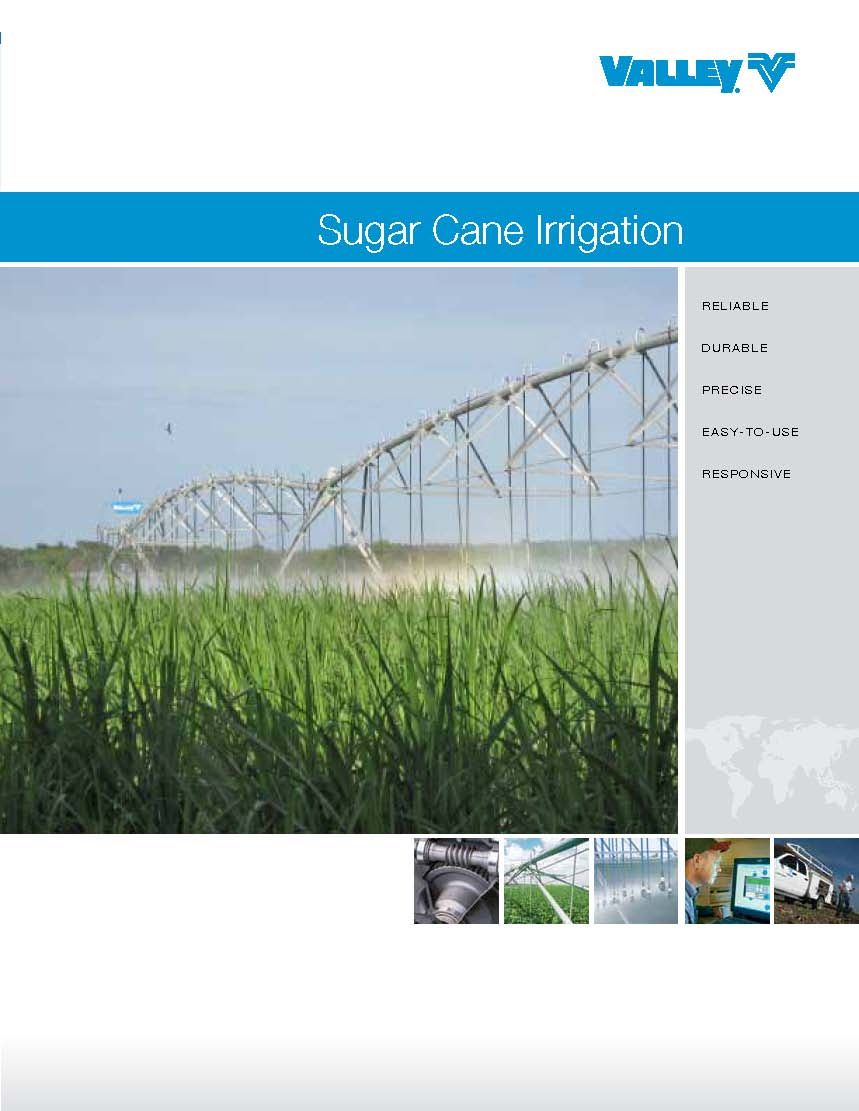 VALLEY

Sugar Cane Irrigation

RELIABLE

DURABLE

PRECISE

EASY-TO-USE

RESPONSIVE